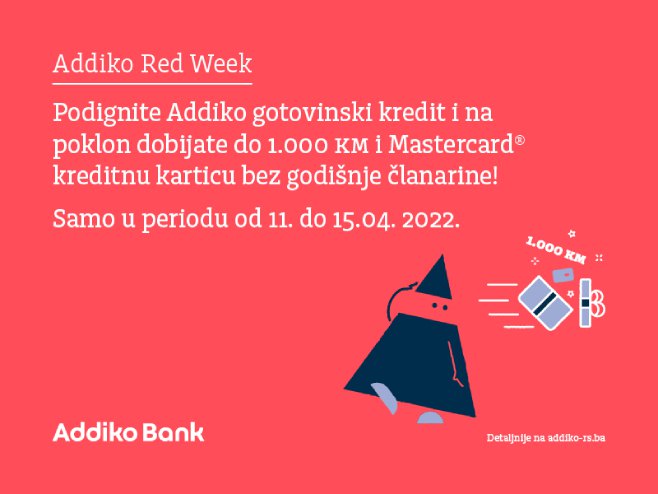 Addiko Red Week

Podignite Addiko gotovinski kredit i na poklon dobijate do 1.000 KM i Mastercard® kreditnu karticu bez godišnje članarine!

Samo u periodu od 11. do 15.04. 2022.

1.000 KM

Addiko Bank

Detaljnije na addiko-rs.ba